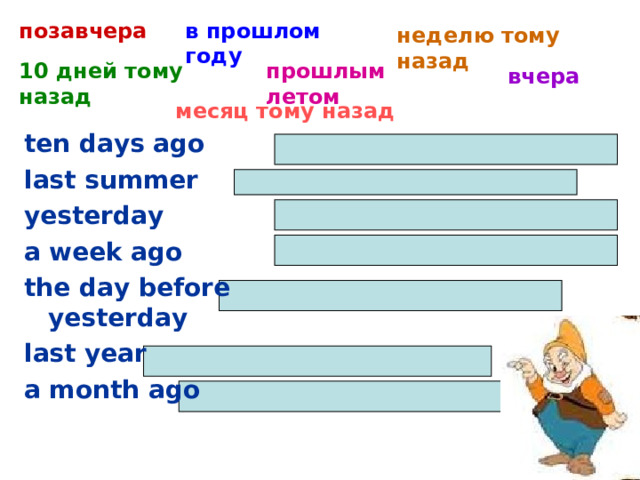 позавчера

в прошлом году

неделю тому назад

10 дней тому назад

прошлым летом

вчера

месяц тому назад

ten days ago

last summer

yesterday

a week ago

the day before yesterday

last year

a month ago